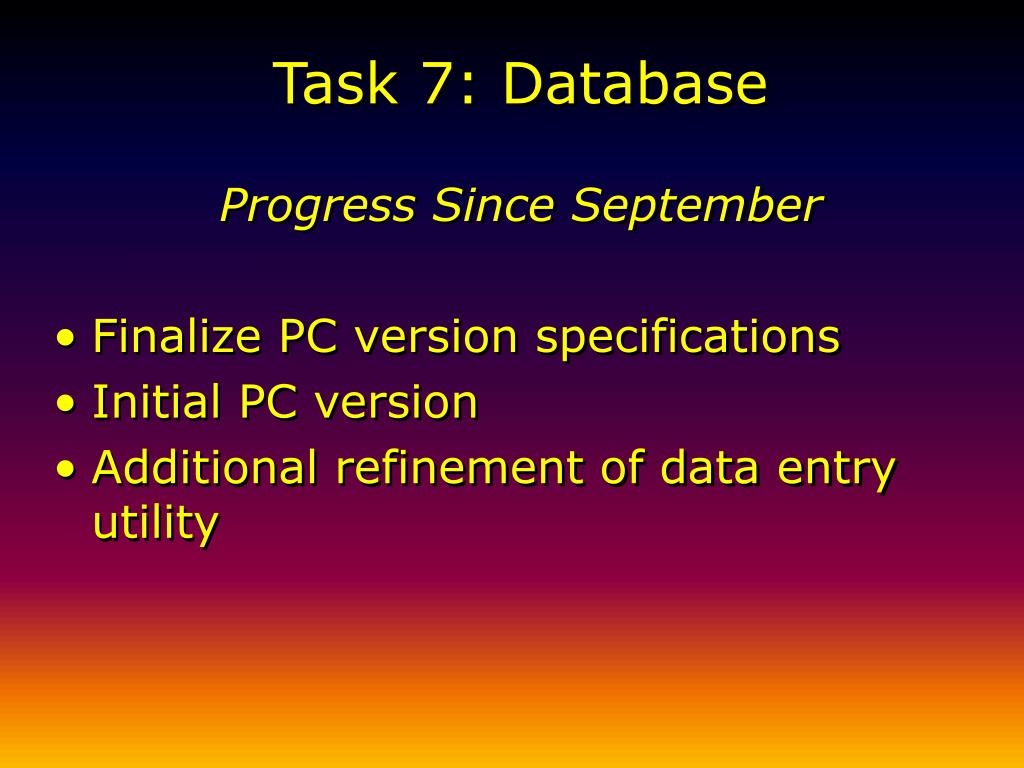 Task 7: Database

Progress Since September

• Finalize PC version specifications
• Initial PC version
• Additional refinement of data entry utility